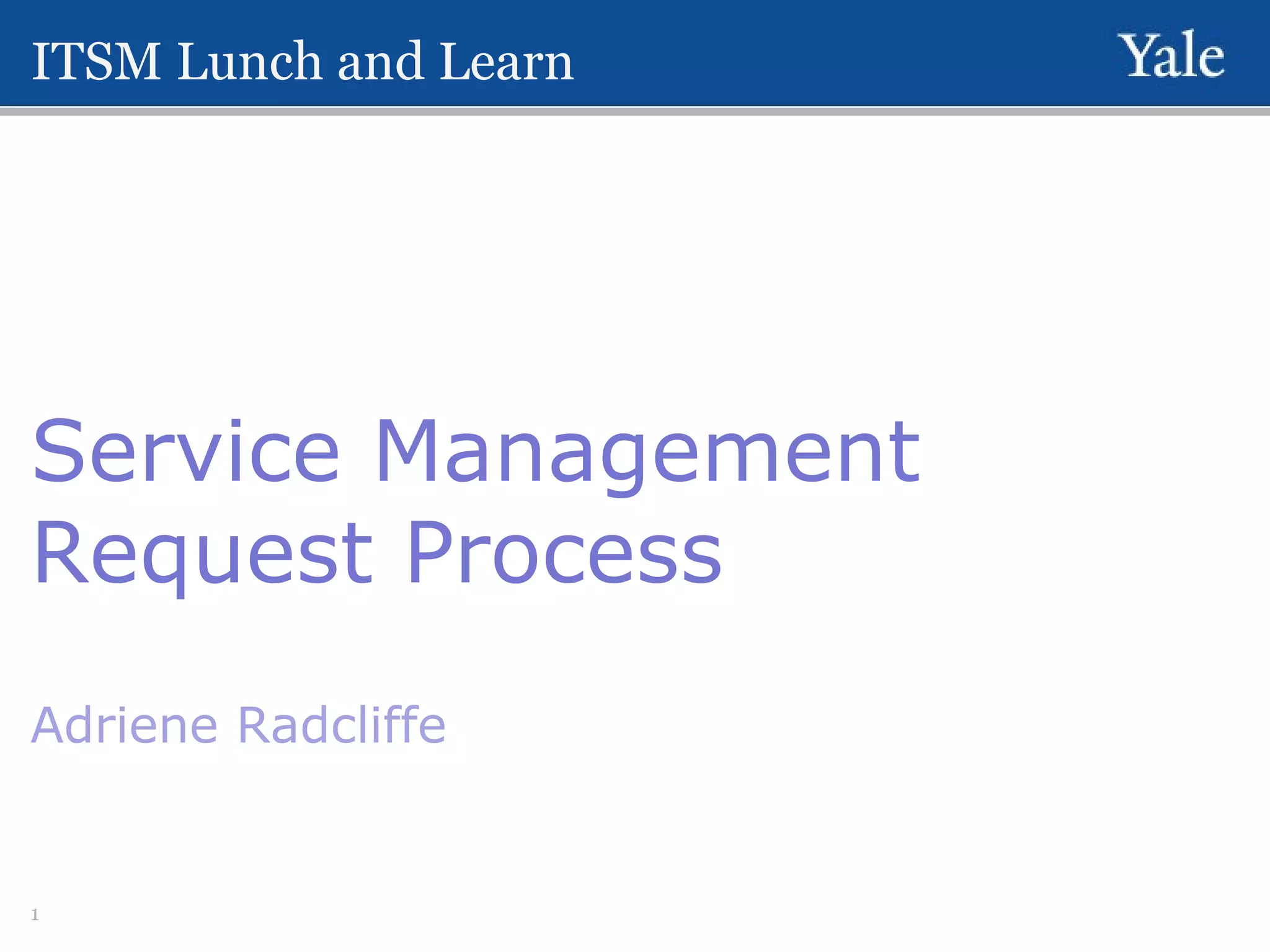 ITSM Lunch and Learn

Yale

Service Management Request Process

Adriene Radcliffe

1